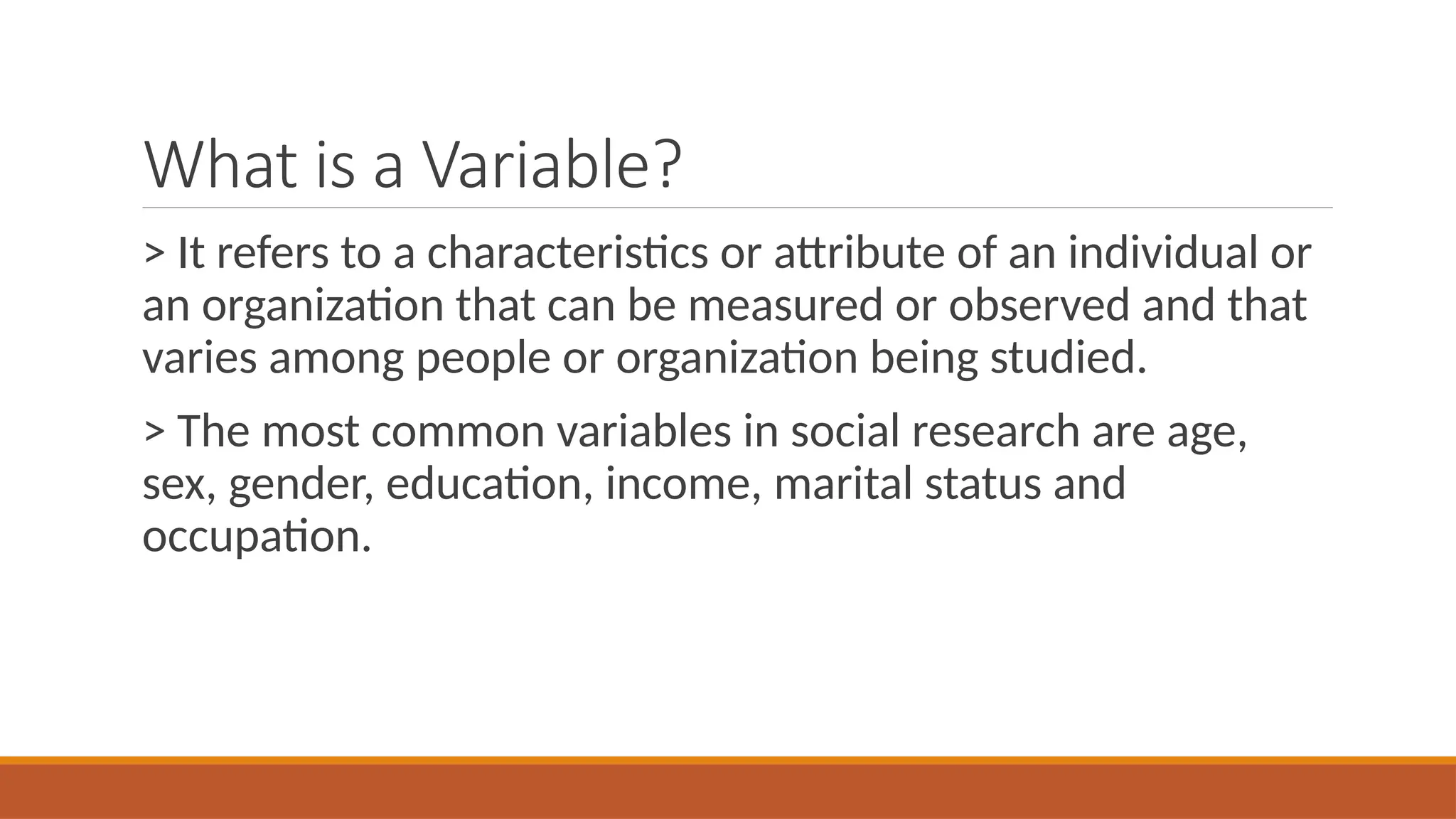 What is a Variable?

> It refers to a characteristics or attribute of an individual or an organization that can be measured or observed and that varies among people or organization being studied.

> The most common variables in social research are age, sex, gender, education, income, marital status and occupation.